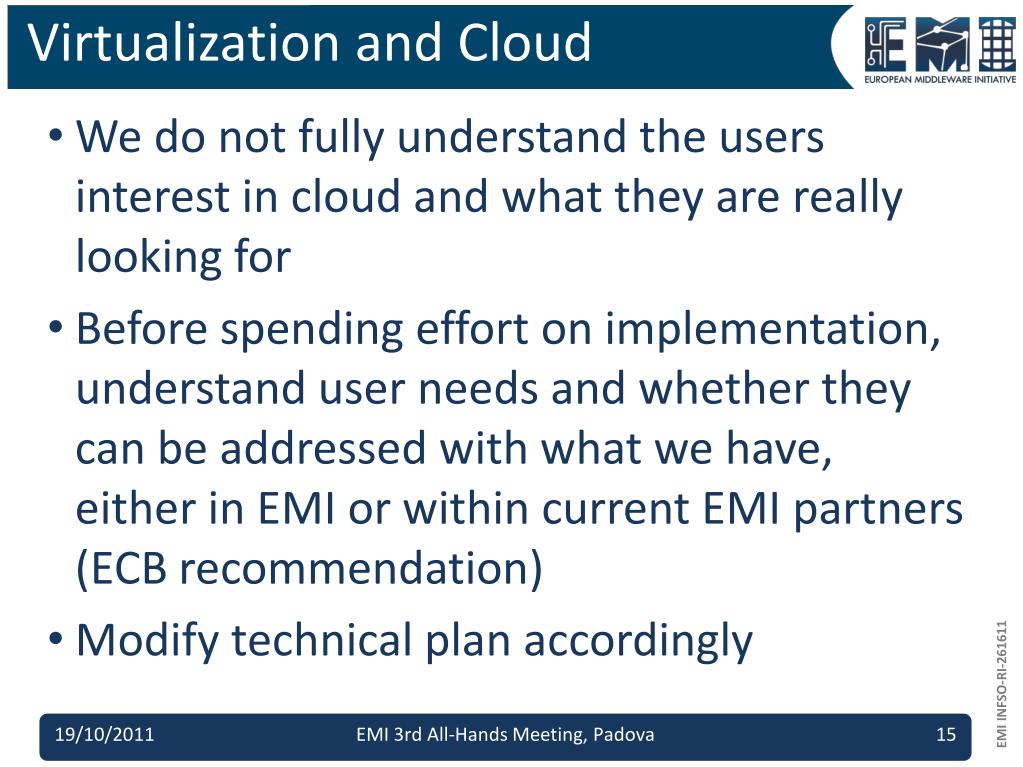 Virtualization and Cloud

EMI
EUROPEAN MIDDLEWARE INITIATIVE

• We do not fully understand the users interest in cloud and what they are really looking for

• Before spending effort on implementation, understand user needs and whether they can be addressed with what we have, either in EMI or within current EMI partners (ECB recommendation)

• Modify technical plan accordingly

EMI INFSO-RI-261611

19/10/2011 EMI 3rd All-Hands Meeting, Padova 15